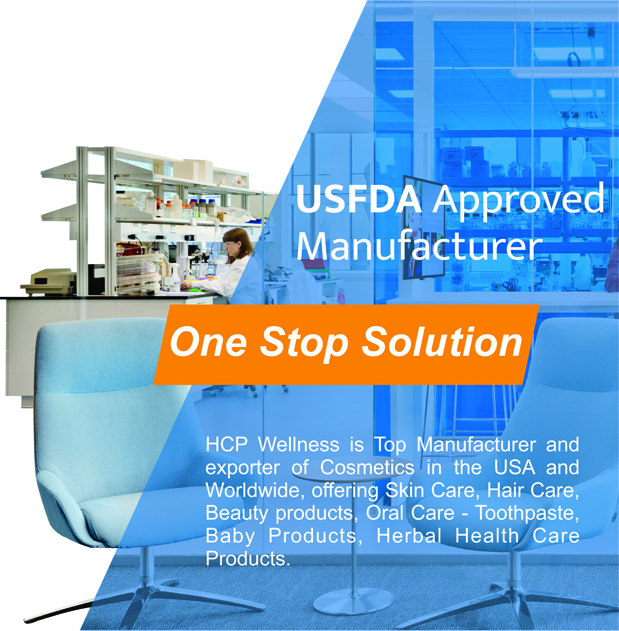 USFDA Approved Manufacturer

One Stop Solution

HCP Wellness is Top Manufacturer and exporter of Cosmetics in the USA and Worldwide, offering Skin Care, Hair Care, Beauty products, Oral Care - Toothpaste, Baby Products, Herbal Health Care Products.